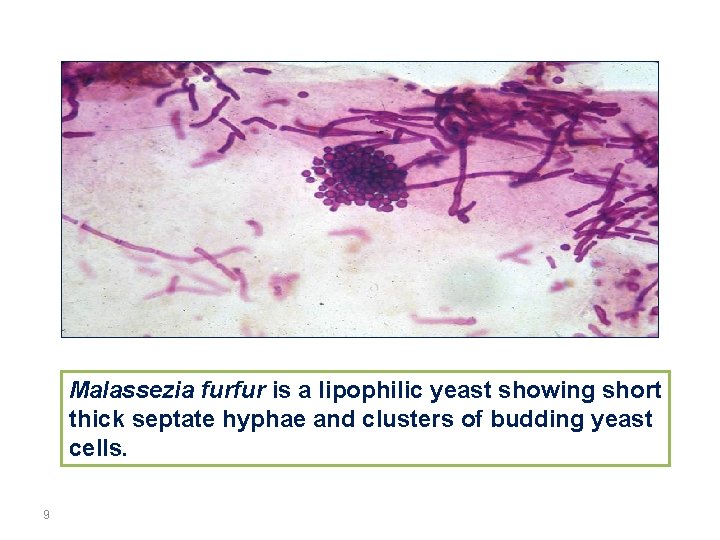 Malassezia furfur is a lipophilic yeast showing short thick septate hyphae and clusters of budding yeast cells.

9